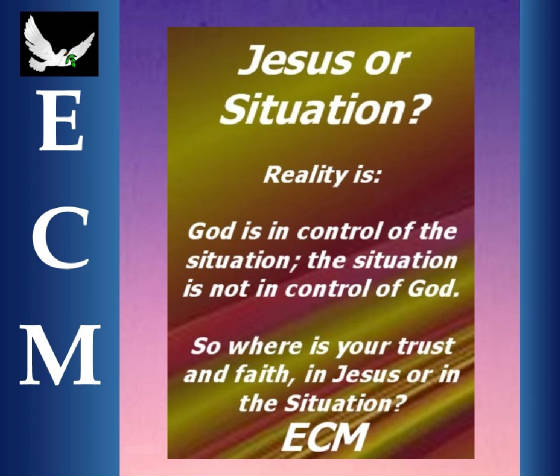 E
C
M

Jesus or Situation?

Reality is:

God is in control of the situation; the situation is not in control of God.

So where is your trust and faith, in Jesus or in the Situation?

ECM